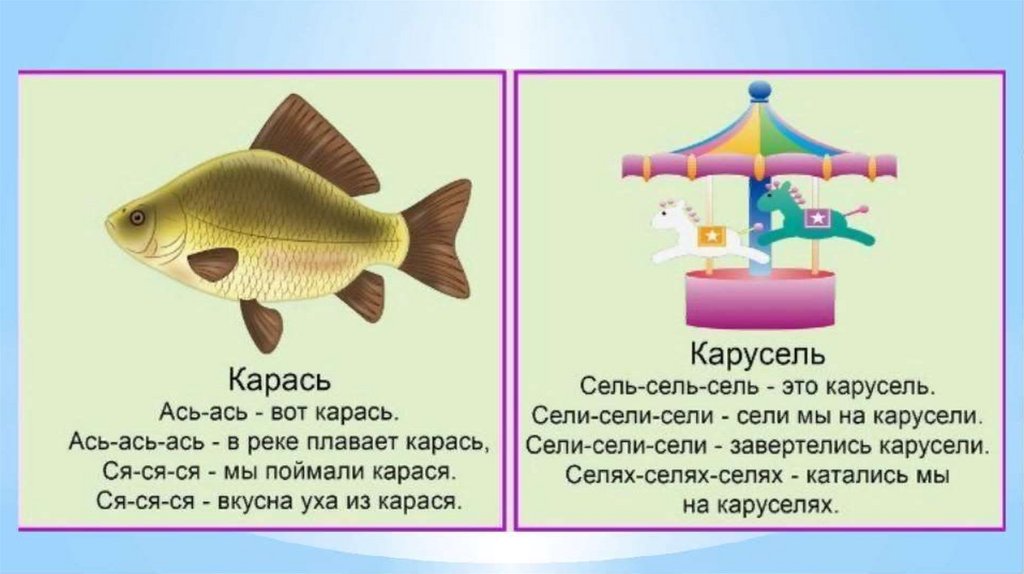 Карась
Ась-ась - вот карась.
Ась-ась-ась - в реке плавает карась,
Ся-ся-ся - мы поймали карася.
Ся-ся-ся - вкусна уха из карася.

Карусель
Сель-сель-сель - это карусель.
Сели-сели-сели - сели мы на карусели.
Сели-сели-сели - завертелись карусели.
Селях-селях-селях - катались мы на каруселях.